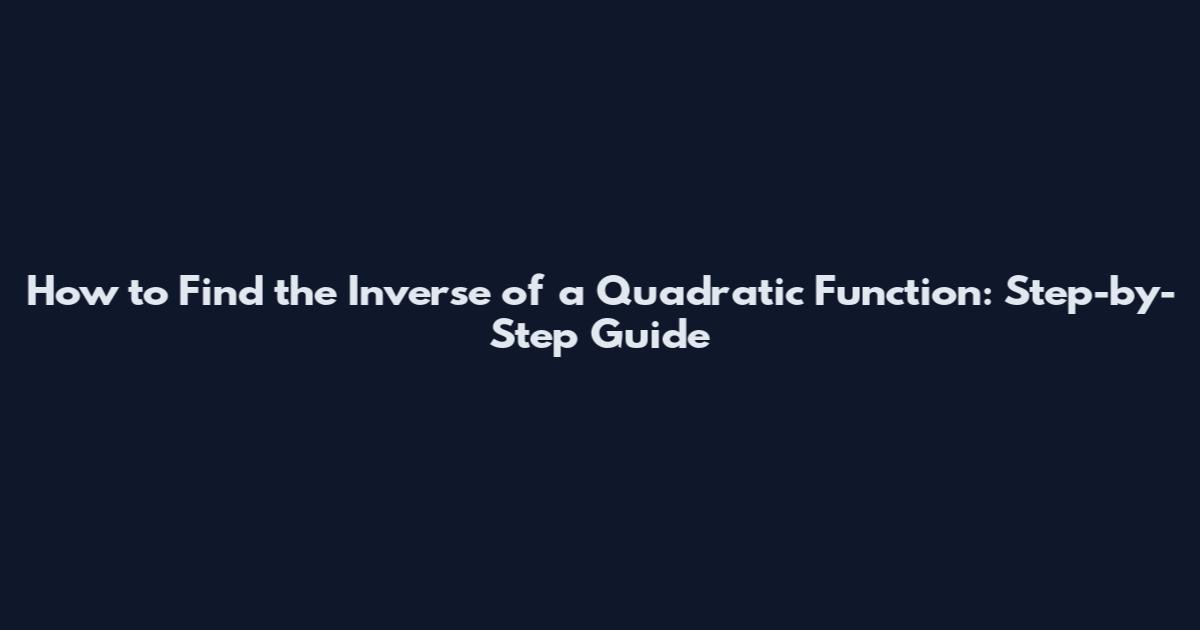 How to Find the Inverse of a Quadratic Function: Step-by-Step Guide